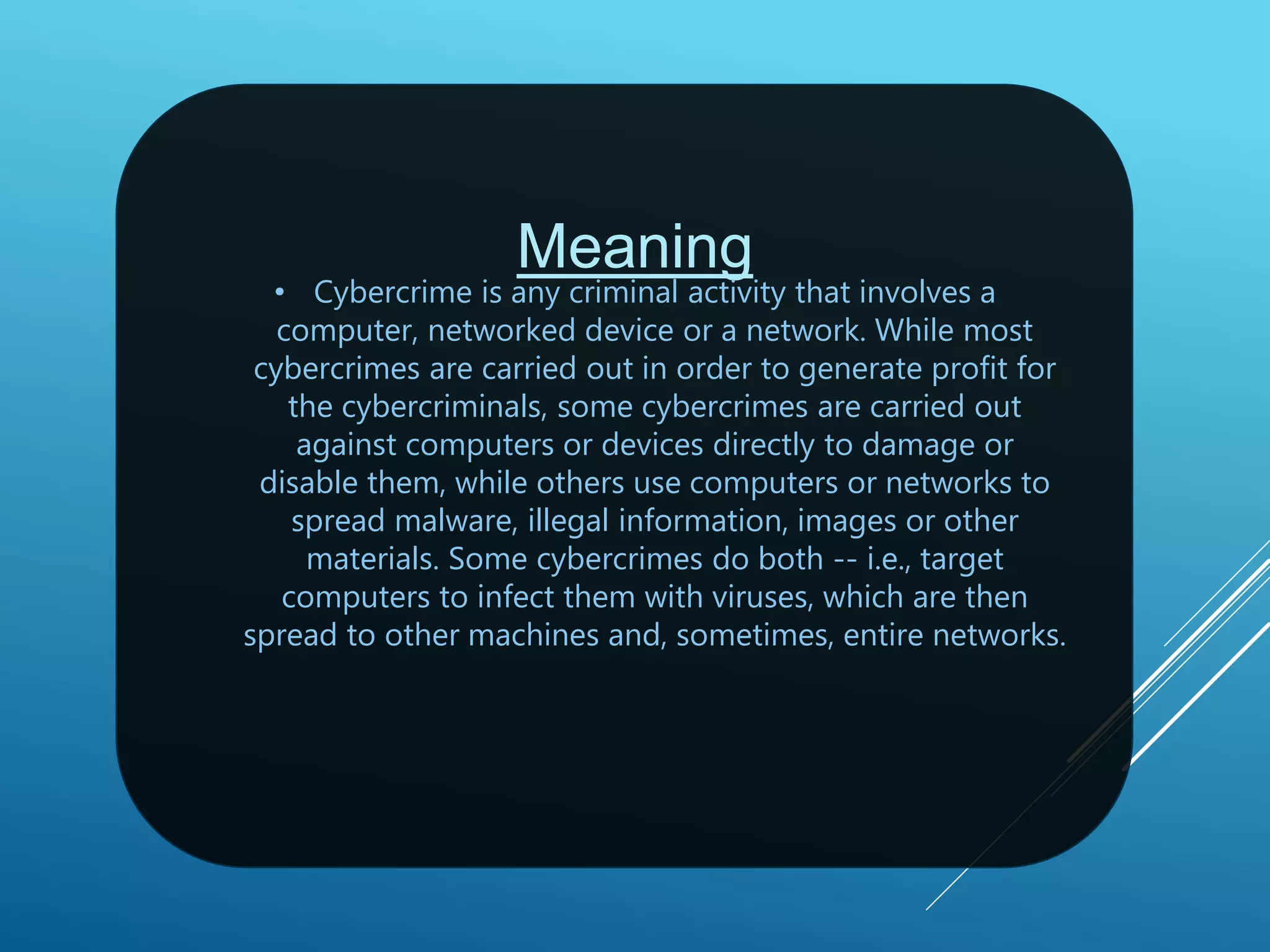 Meaning

• Cybercrime is any criminal activity that involves a computer, networked device or a network. While most cybercrimes are carried out in order to generate profit for the cybercriminals, some cybercrimes are carried out against computers or devices directly to damage or disable them, while others use computers or networks to spread malware, illegal information, images or other materials. Some cybercrimes do both -- i.e., target computers to infect them with viruses, which are then spread to other machines and, sometimes, entire networks.